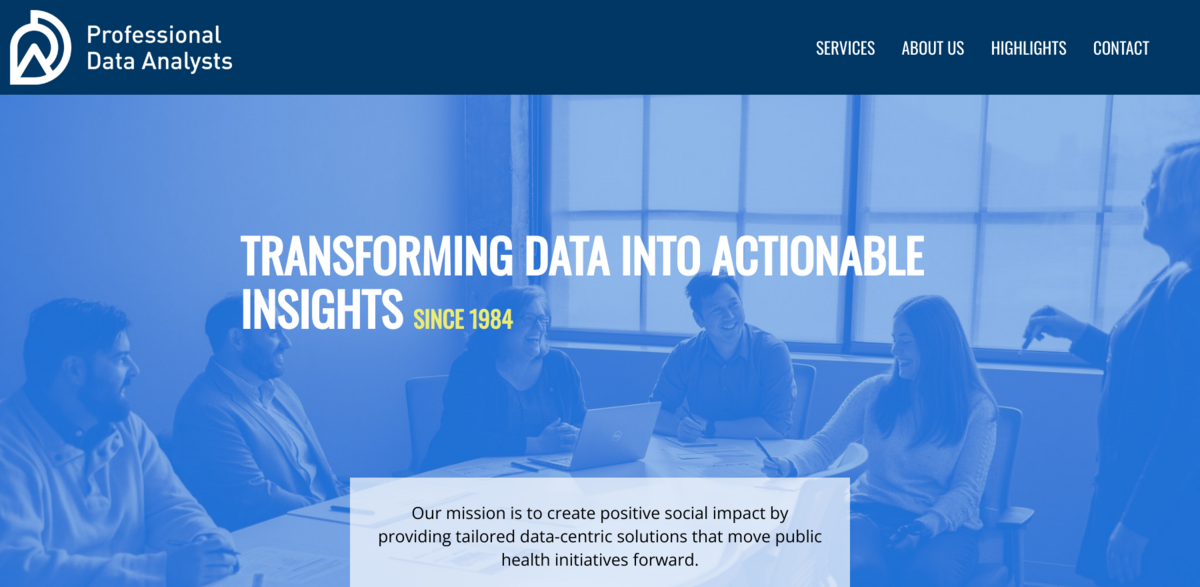 Professional Data Analysts

SERVICES ABOUT US HIGHLIGHTS CONTACT

TRANSFORMING DATA INTO ACTIONABLE INSIGHTS SINCE 1984

Our mission is to create positive social impact by providing tailored data-centric solutions that move public health initiatives forward.